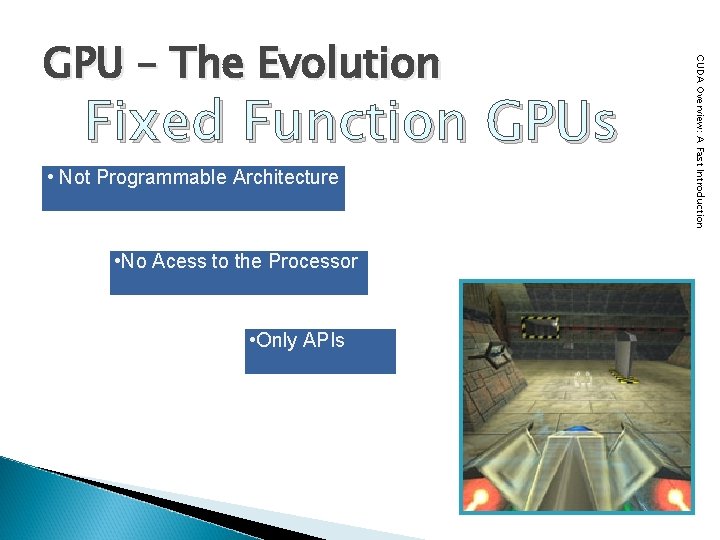 GPU – The Evolution

Fixed Function GPUs

• Not Programmable Architecture

•No Acess to the Processor

•Only APIs

CUDA Overview: A Fast Introduction